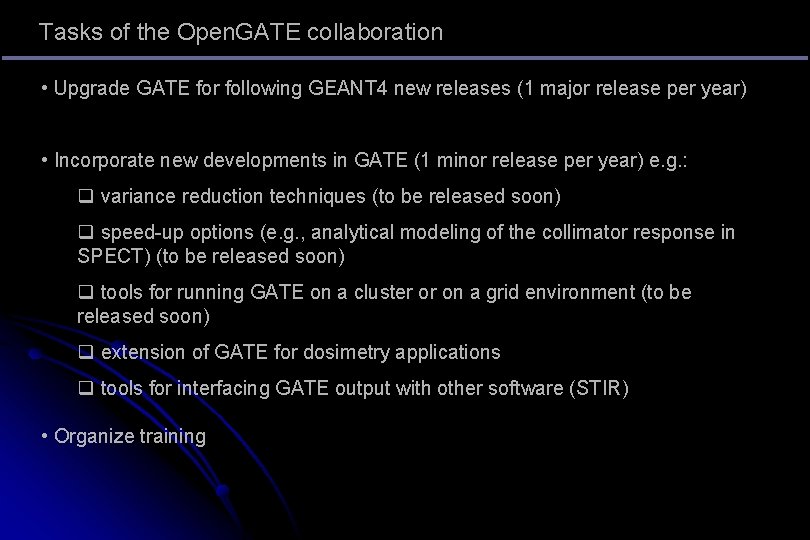 Tasks of the OpenGATE collaboration

• Upgrade GATE for following GEANT4 new releases (1 major release per year)

• Incorporate new developments in GATE (1 minor release per year) e.g.:

❑ variance reduction techniques (to be released soon)

❑ speed-up options (e.g., analytical modeling of the collimator response in SPECT) (to be released soon)

❑ tools for running GATE on a cluster or on a grid environment (to be released soon)

❑ extension of GATE for dosimetry applications

❑ tools for interfacing GATE output with other software (STIR)

• Organize training